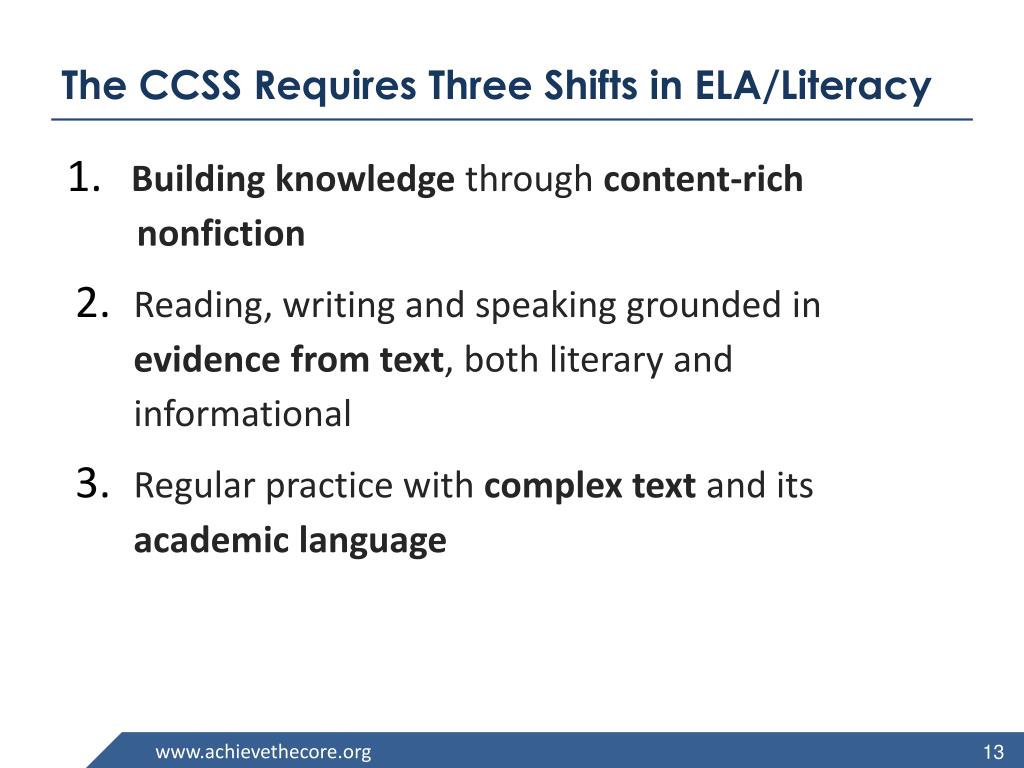 The CCSS Requires Three Shifts in ELA/Literacy

1. Building knowledge through content-rich nonfiction

2. Reading, writing and speaking grounded in evidence from text, both literary and informational

3. Regular practice with complex text and its academic language

www.achievethecore.org

13